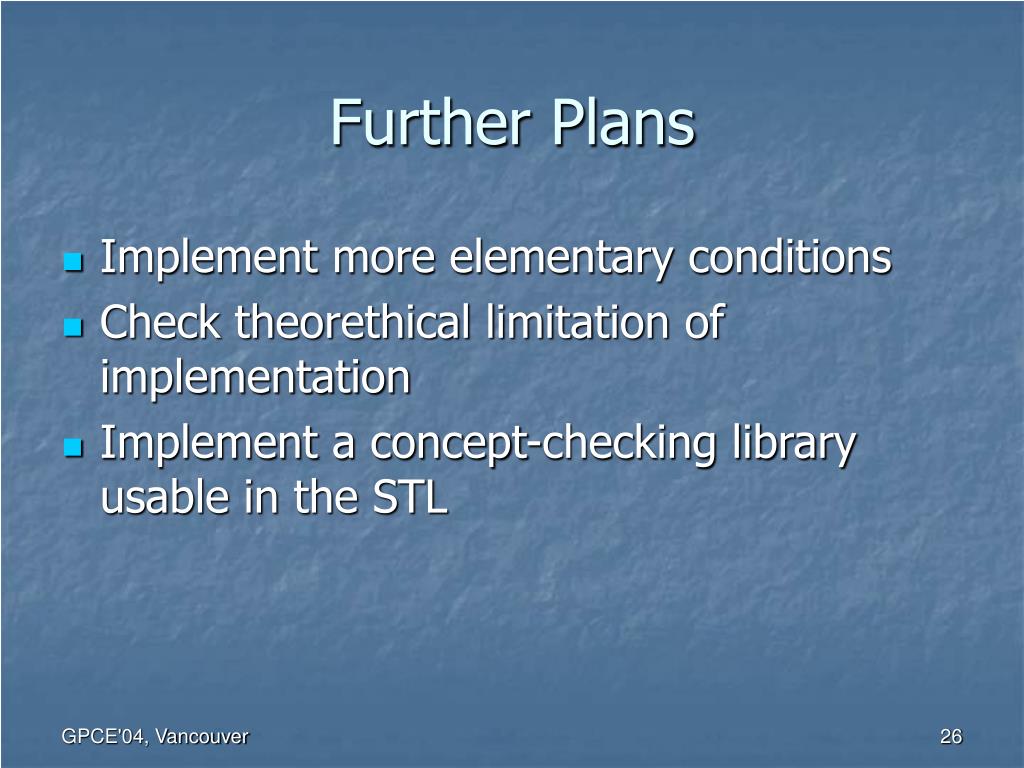 Further Plans

- Implement more elementary conditions
- Check theorethical limitation of implementation
- Implement a concept-checking library usable in the STL

GPCE'04, Vancouver

26